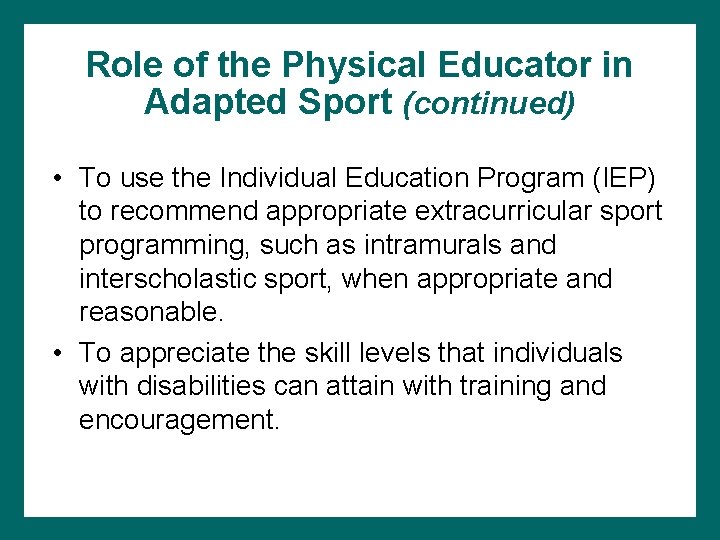 Role of the Physical Educator in Adapted Sport (continued)

• To use the Individual Education Program (IEP) to recommend appropriate extracurricular sport programming, such as intramurals and interscholastic sport, when appropriate and reasonable.

• To appreciate the skill levels that individuals with disabilities can attain with training and encouragement.